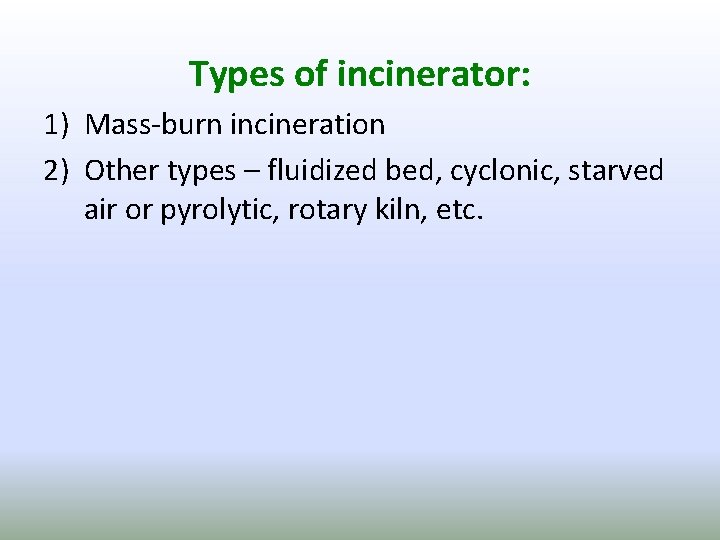 Types of incinerator:

1) Mass-burn incineration

2) Other types – fluidized bed, cyclonic, starved air or pyrolytic, rotary kiln, etc.